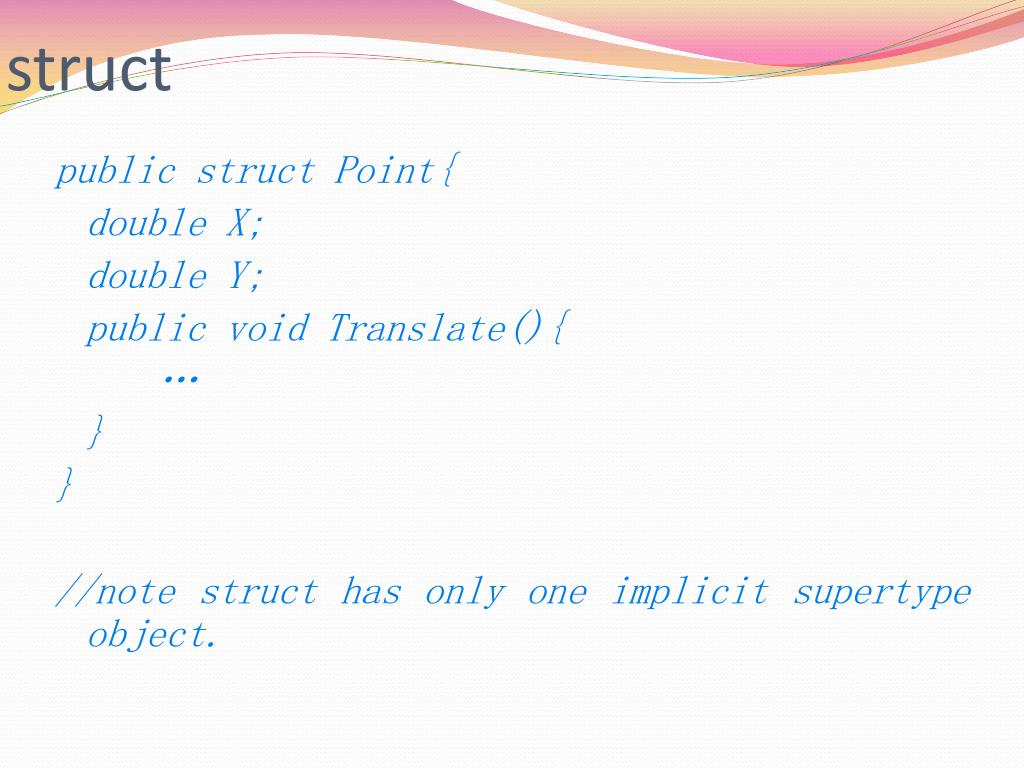 struct

public struct Point{
double X;
double Y;
public void Translate(){
…
}
}

//note struct has only one implicit supertype object.